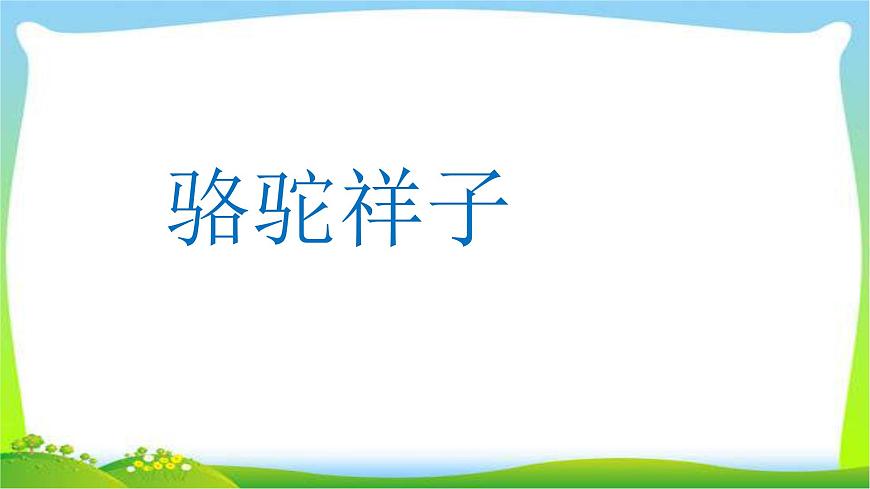 骆驼祥子